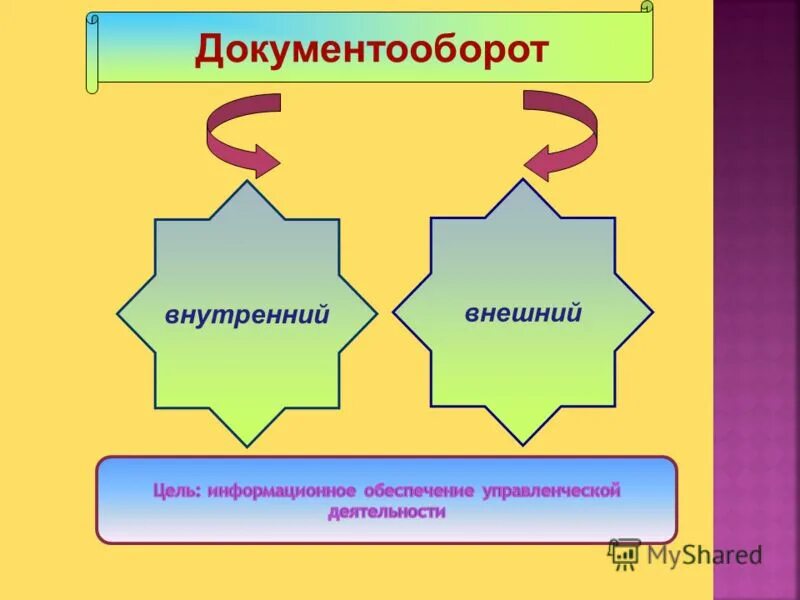 Документооборот

внутренний

внешний

Цель: информационное обеспечение управленческой деятельности

MyShared